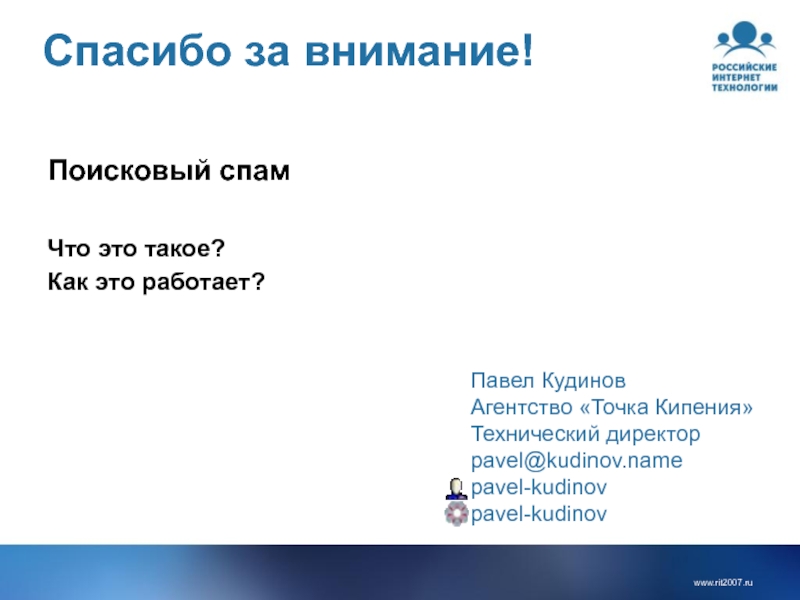 Спасибо за внимание!

РОССИЙСКИЕ ИНТЕРНЕТ ТЕХНОЛОГИИ

Поисковый спам

Что это такое?
Как это работает?

Павел Кудинов
Агентство «Точка Кипения»
Технический директор
pavel@kudinov.name
pavel-kudinov
pavel-kudinov

www.rit2007.ru